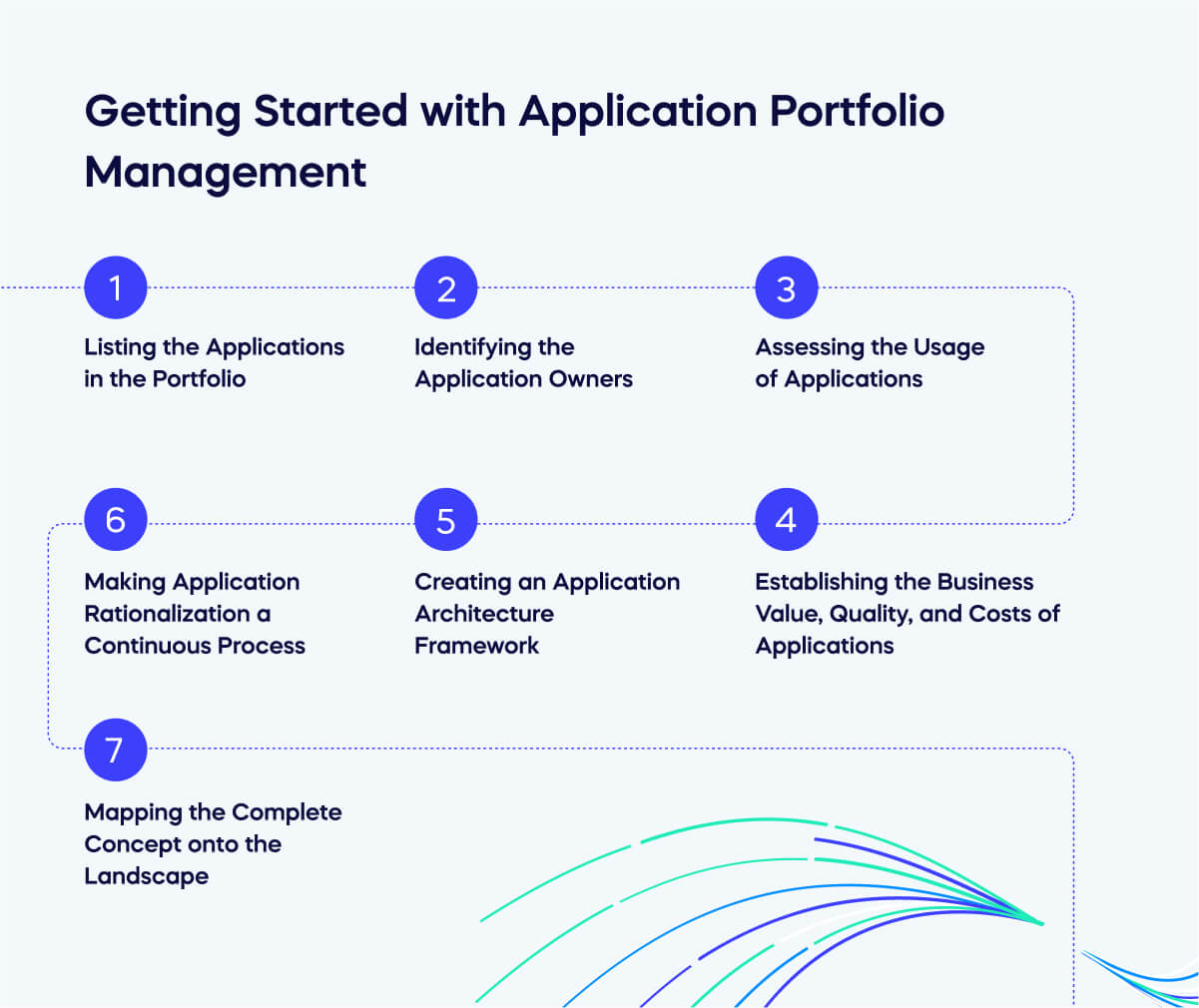 Getting Started with Application Portfolio Management

1
Listing the Applications in the Portfolio

2
Identifying the Application Owners

3
Assessing the Usage of Applications

6
Making Application Rationalization a Continuous Process

5
Creating an Application Architecture Framework

4
Establishing the Business Value, Quality, and Costs of Applications

7
Mapping the Complete Concept onto the Landscape